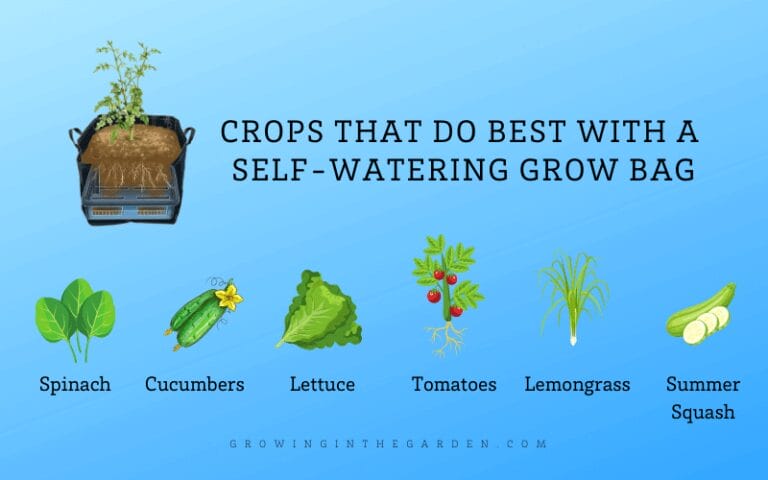 CROPS THAT DO BEST WITH A SELF-WATERING GROW BAG

Spinach

Cucumbers

Lettuce

Tomatoes

Lemongrass

Summer Squash

GROWINGINTHEGARDEN.COM